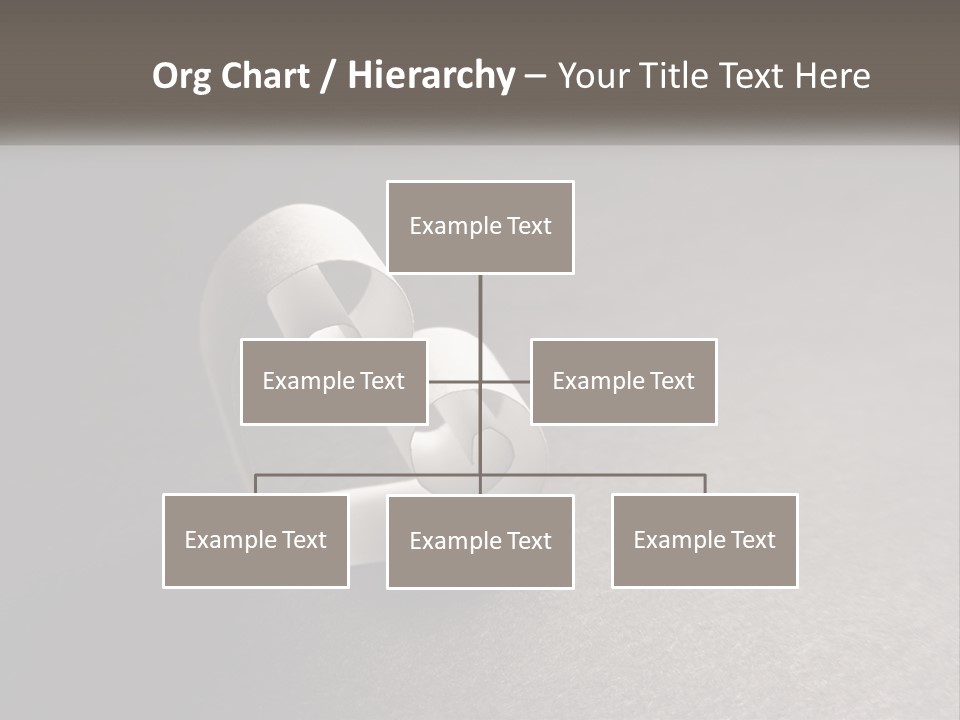 Org Chart / Hierarchy – Your Title Text Here

Example Text

Example Text

Example Text

Example Text

Example Text

Example Text